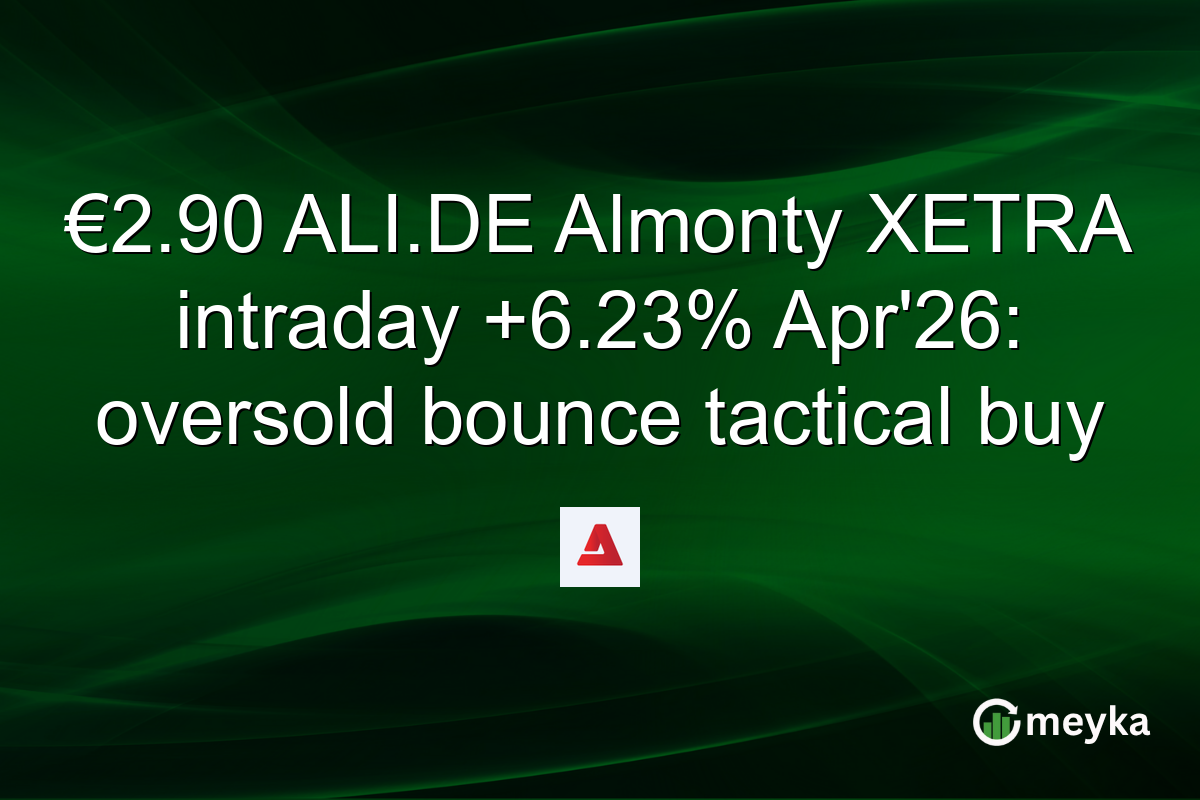 €2.90 ALI.DE Almonty XETRA intraday +6.23% Apr'26: oversold bounce tactical buy

meyka